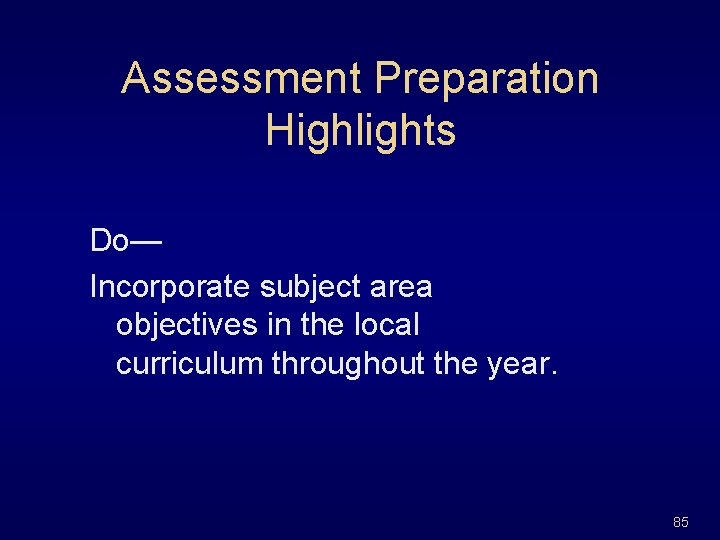 Assessment Preparation Highlights

Do—

Incorporate subject area objectives in the local curriculum throughout the year.

85